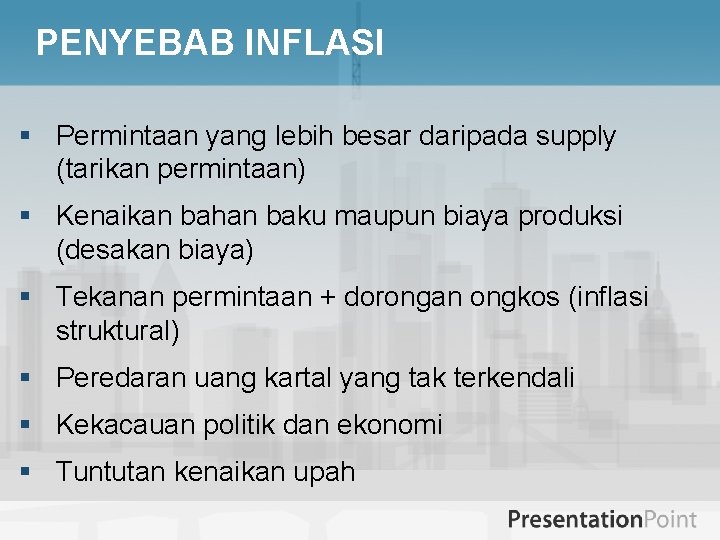 PENYEBAB INFLASI

▪ Permintaan yang lebih besar daripada supply (tarikan permintaan)

▪ Kenaikan bahan baku maupun biaya produksi (desakan biaya)

▪ Tekanan permintaan + dorongan ongkos (inflasi struktural)

▪ Peredaran uang kartal yang tak terkendali

▪ Kekacauan politik dan ekonomi

▪ Tuntutan kenaikan upah

PresentationPoint